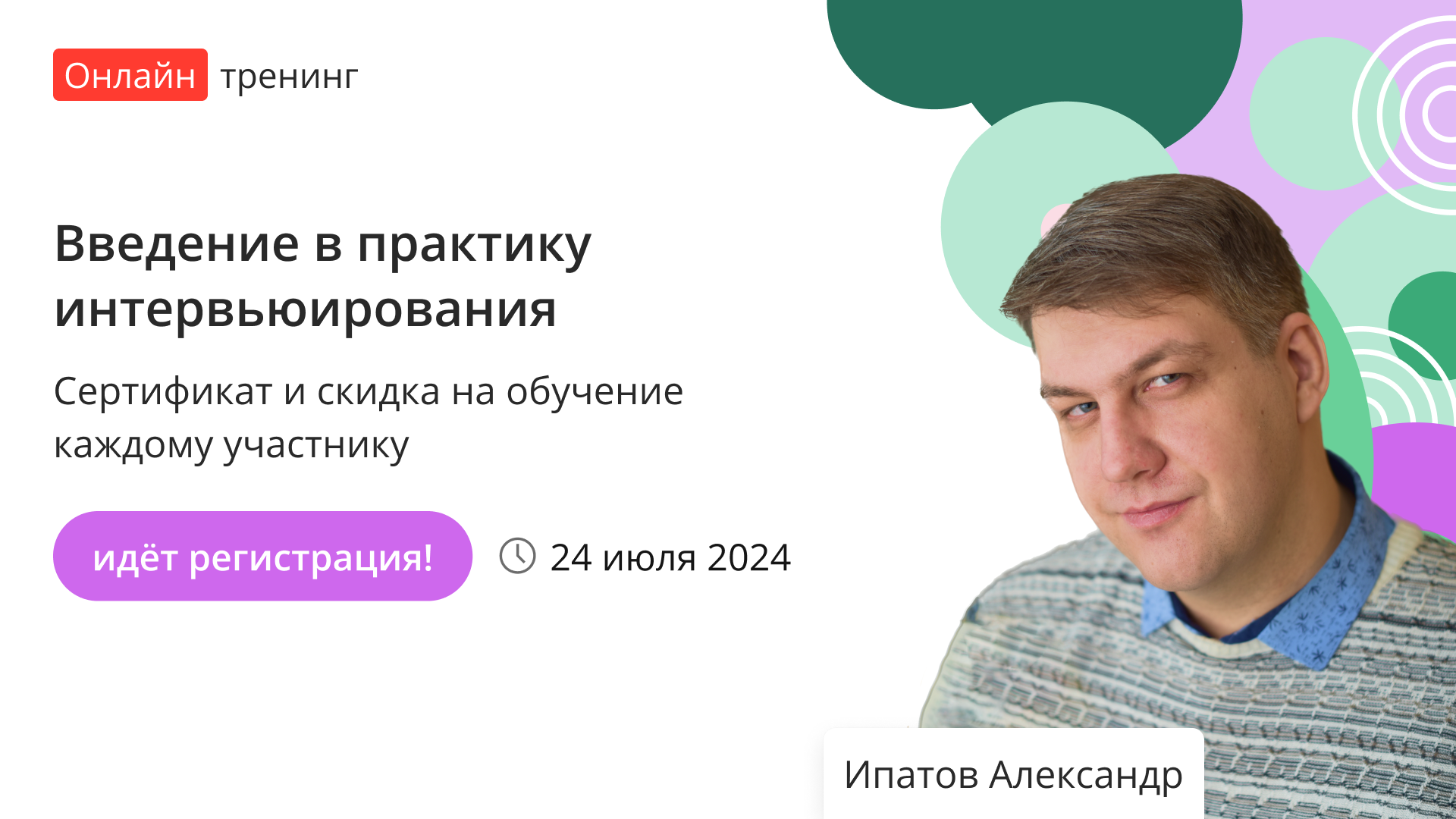 Онлайн тренинг

Введение в практику интервьюирования

Сертификат и скидка на обучение каждому участнику

идёт регистрация!

24 июля 2024

Ипатов Александр